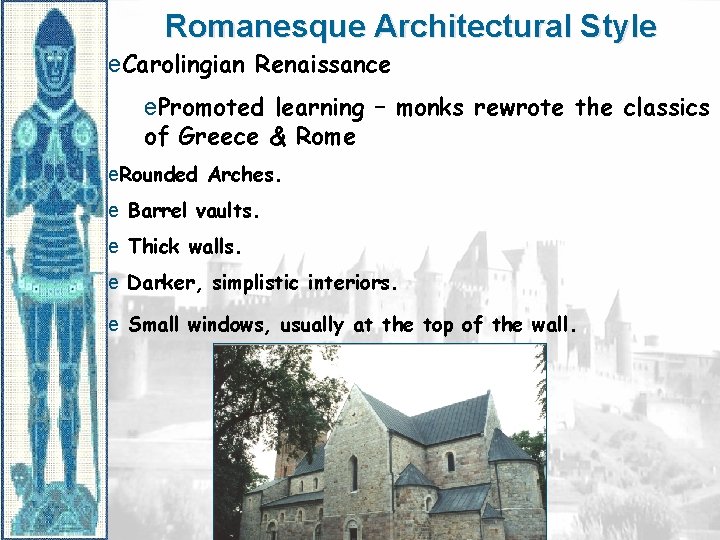 Romanesque Architectural Style

eCarolingian Renaissance

ePromoted learning – monks rewrote the classics of Greece & Rome

eRounded Arches.

e Barrel vaults.

e Thick walls.

e Darker, simplistic interiors.

e Small windows, usually at the top of the wall.